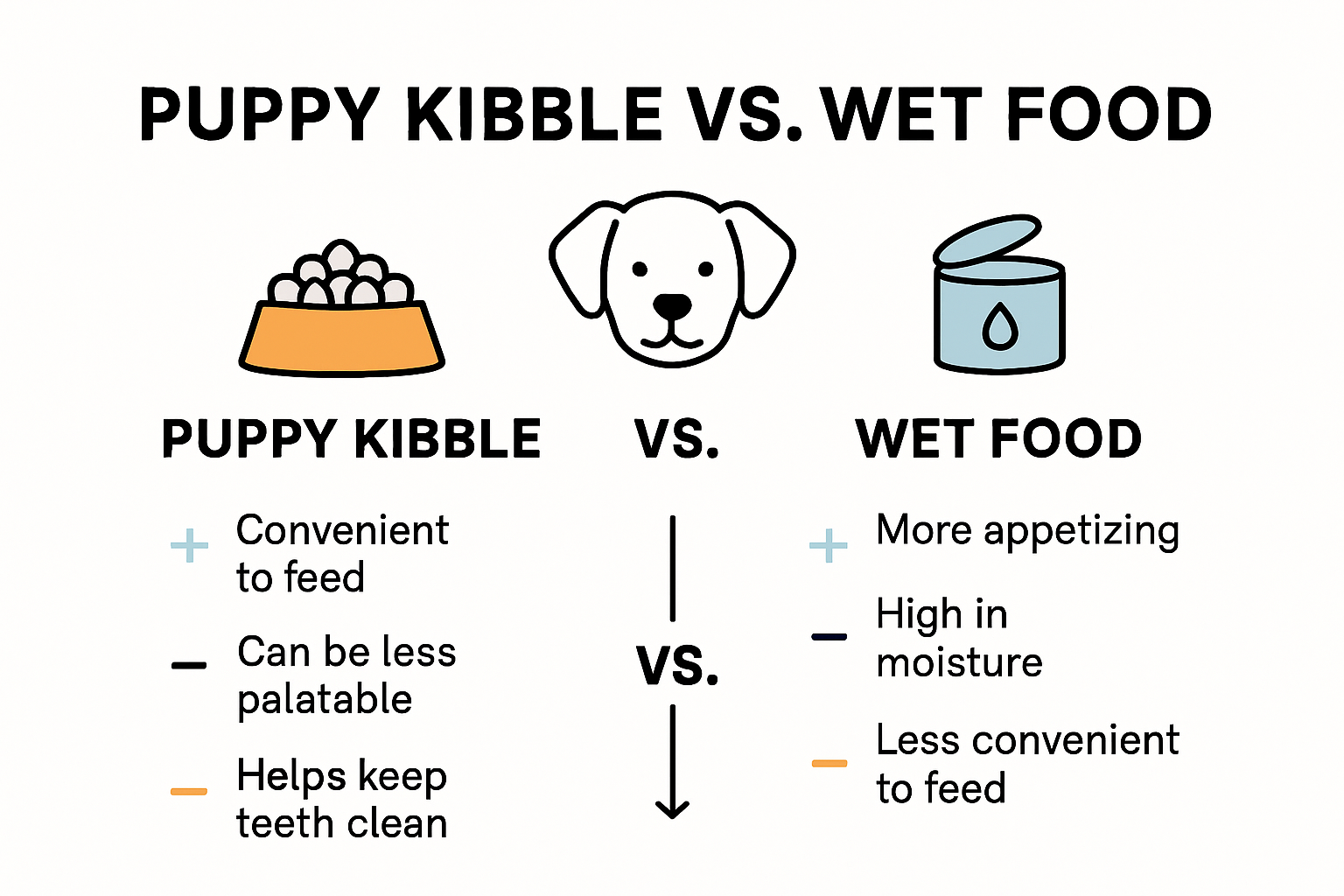 PUPPY KIBBLE VS. WET FOOD

PUPPY KIBBLE

+ Convenient to feed

– Can be less palatable

– Helps keep teeth clean

VS.

VS.

WET FOOD

+ More appetizing

– High in moisture

– Less convenient to feed